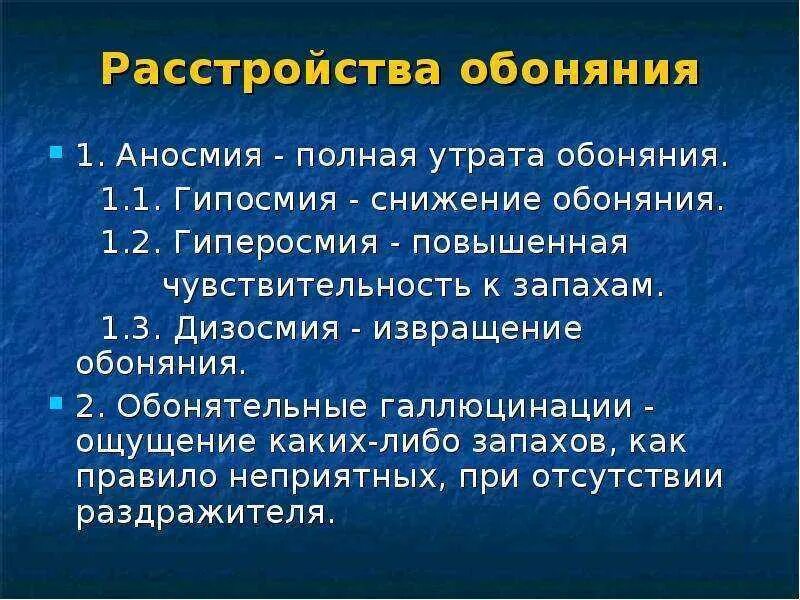 Расстройства обоняния

1. Аносмия - полная утрата обоняния.
1.1. Гипосмия - снижение обоняния.
1.2. Гиперосмия - повышенная чувствительность к запахам.
1.3. Дизосмия - извращение обоняния.

2. Обонятельные галлюцинации - ощущение каких-либо запахов, как правило неприятных, при отсутствии раздражителя.